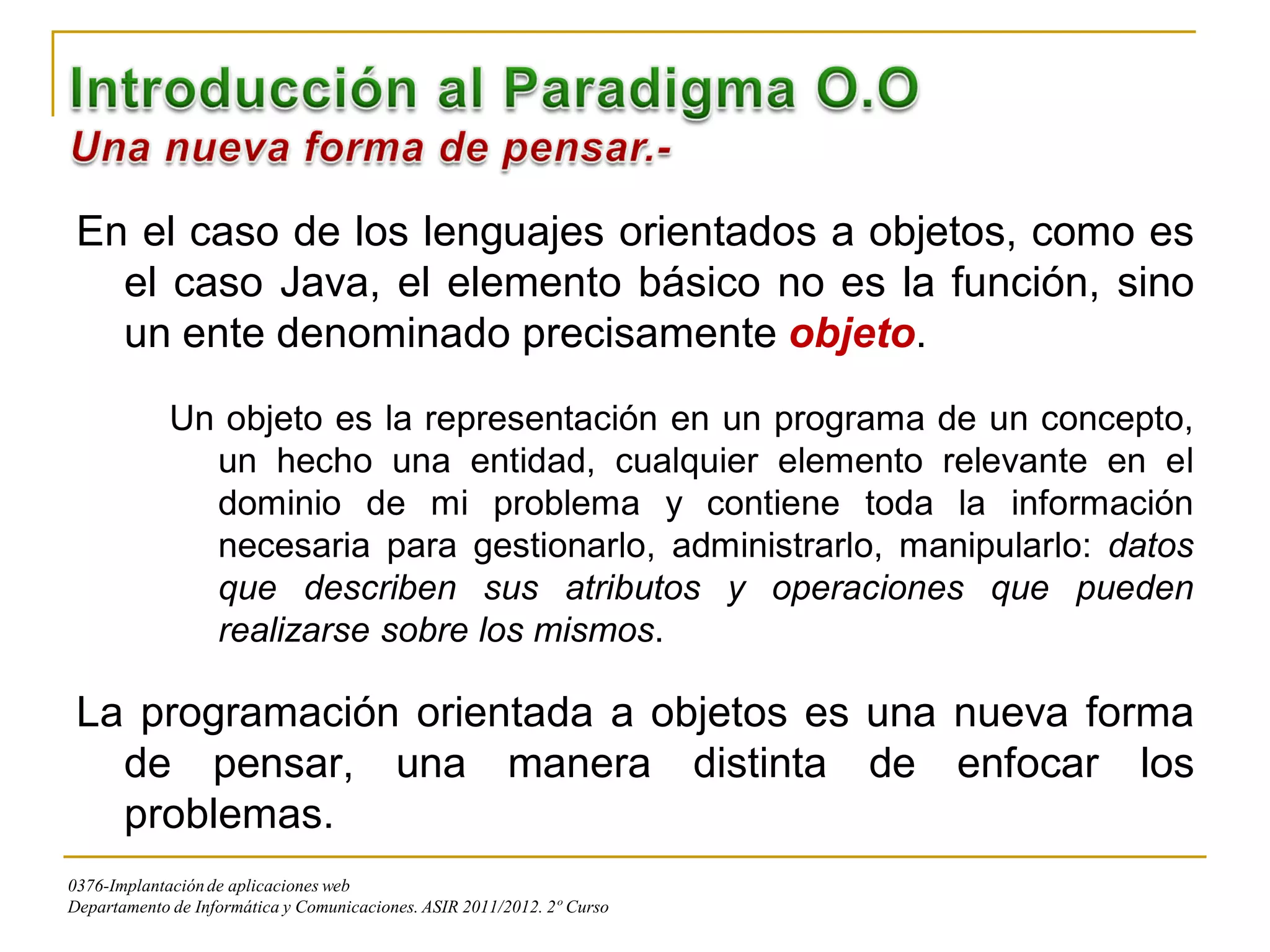 Introducción al Paradigma O.O
Una nueva forma de pensar.-

En el caso de los lenguajes orientados a objetos, como es el caso Java, el elemento básico no es la función, sino un ente denominado precisamente objeto.

Un objeto es la representación en un programa de un concepto, un hecho una entidad, cualquier elemento relevante en el dominio de mi problema y contiene toda la información necesaria para gestionarlo, administrarlo, manipularlo: datos que describen sus atributos y operaciones que pueden realizarse sobre los mismos.

La programación orientada a objetos es una nueva forma de pensar, una manera distinta de enfocar los problemas.

0376-Implantación de aplicaciones web
Departamento de Informática y Comunicaciones. ASIR 2011/2012. 2º Curso